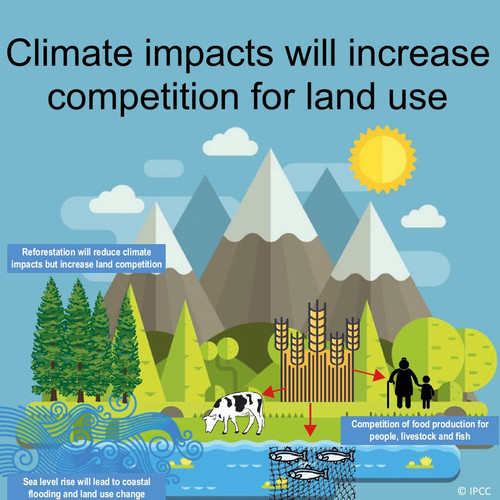 Climate impacts will increase competition for land use

Reforestation will reduce climate impacts but increase land competition

Competition of food production for people, livestock and fish

Sea level rise will lead to coastal flooding and land use change

© IPCC